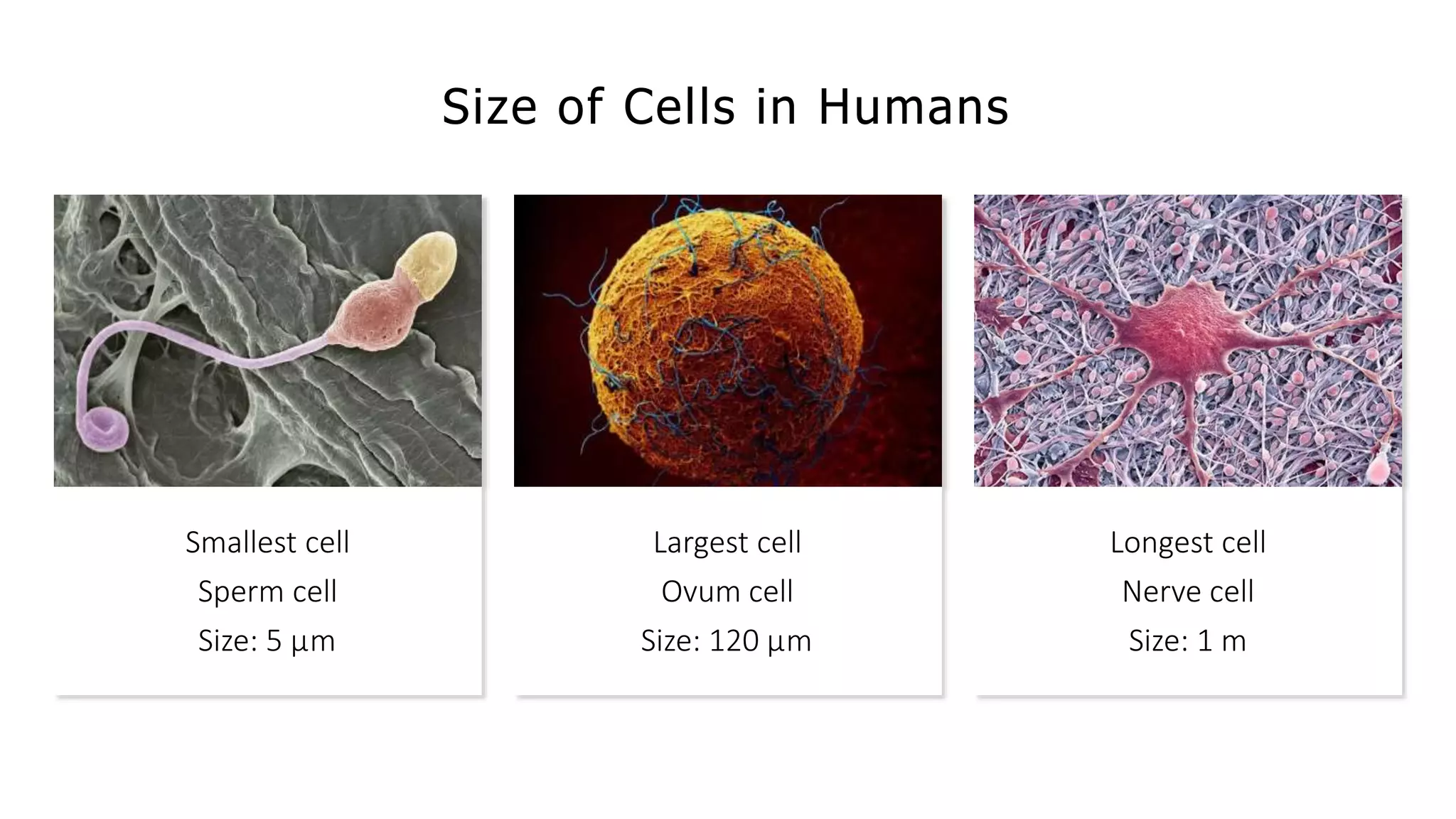 Size of Cells in Humans

Smallest cell
Sperm cell
Size: 5 µm

Largest cell
Ovum cell
Size: 120 µm

Longest cell
Nerve cell
Size: 1 m